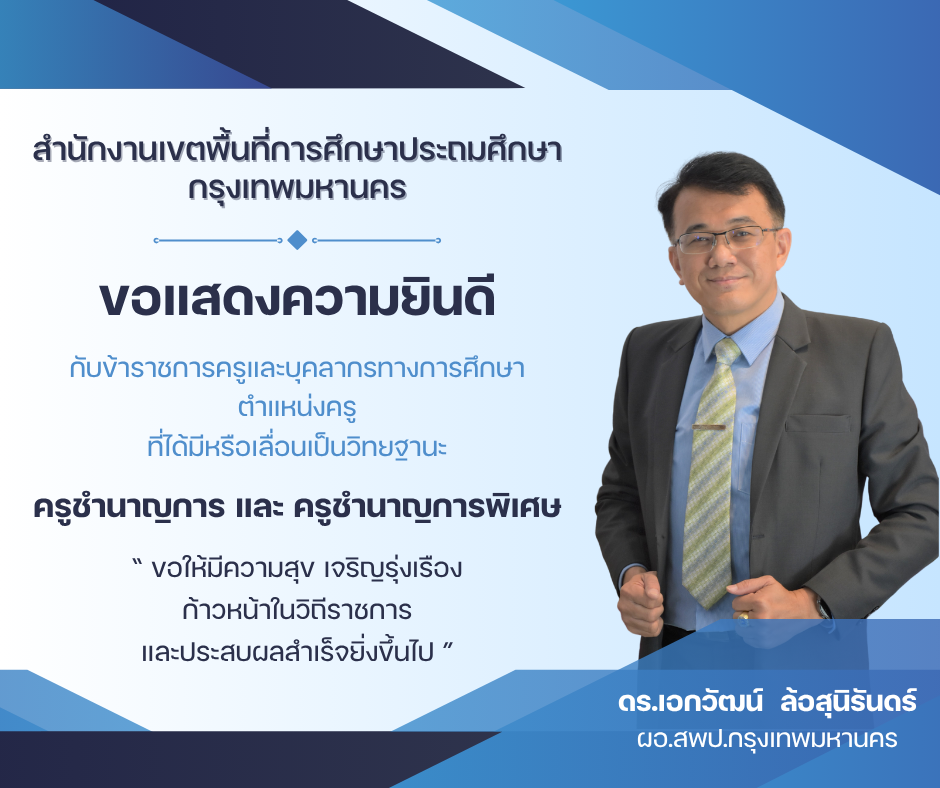 สำนักงานเขตพื้นที่การศึกษาประถมศึกษา กรุงเทพมหานคร

ขอแสดงความยินดี

กับข้าราชการครูและบุคลากรทางการศึกษา
ตำแหน่งครู
ที่ได้มีหรือเลื่อนเป็นวิทยฐานะ

ครูชำนาญการ และ ครูชำนาญการพิเศษ

" ขอให้มีความสุข เจริญรุ่งเรือง
ก้าวหน้าในวิถีราชการ
และประสบผลสำเร็จยิ่งขึ้นไป "

ดร.เอกวัฒน์ ล้อสุนิรันดร์
ผอ.สพป.กรุงเทพมหานคร